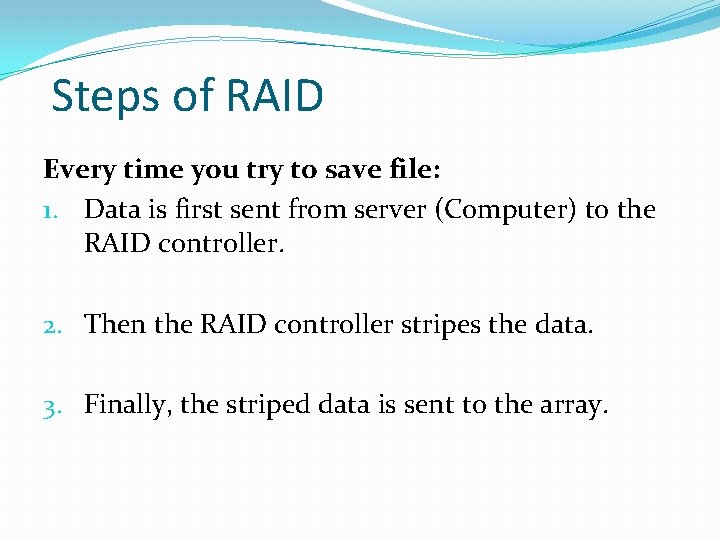 Steps of RAID

Every time you try to save file:

1. Data is first sent from server (Computer) to the RAID controller.

2. Then the RAID controller stripes the data.

3. Finally, the striped data is sent to the array.